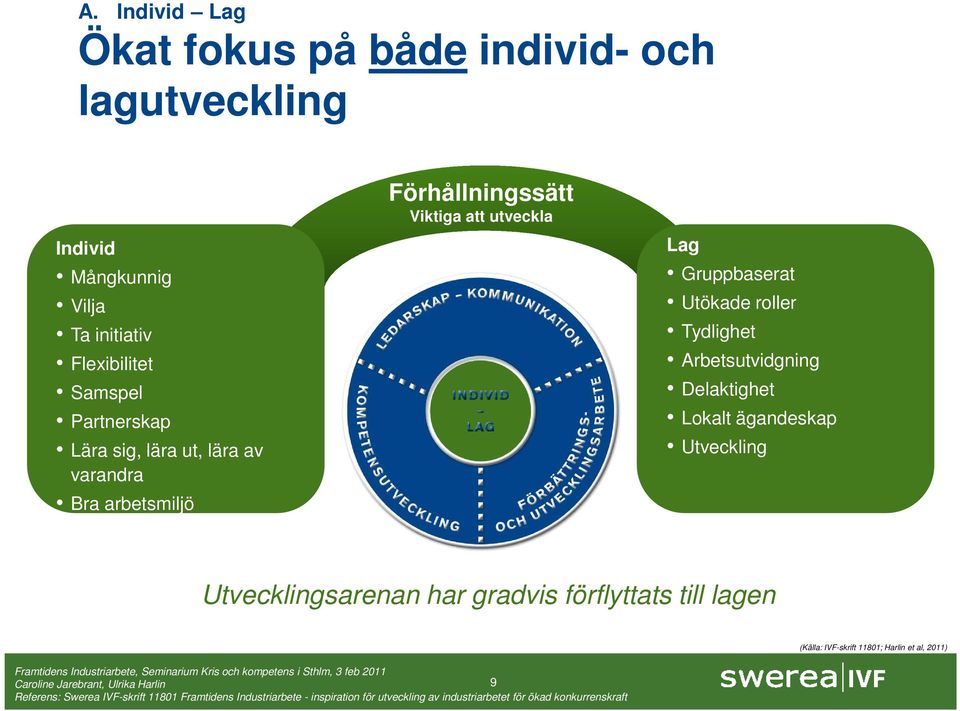 A. Individ – Lag

Ökat fokus på både individ- och lagutveckling

Förhållningssätt
Viktiga att utveckla

Individ
• Mångkunnig
• Vilja
• Ta initiativ
• Flexibilitet
• Samspel
• Partnerskap
• Lära sig, lära ut, lära av varandra
• Bra arbetsmiljö

LEDARSKAP – KOMMUNIKATION
KOMPETENSUTVECKLING
FÖRBÄTTRINGS- OCH UTVECKLINGSARBETE
INDIVID – LAG

Lag
• Gruppbaserat
• Utökade roller
• Tydlighet
• Arbetsutvidgning
• Delaktighet
• Lokalt ägandeskap
• Utveckling

Utvecklingsarenan har gradvis förflyttats till lagen

(Källa: IVF-skrift 11801; Harlin et al, 2011)

Framtidens Industriarbete, Seminarium Kris och kompetens i Sthlm, 3 feb 2011
Caroline Jarebrant, Ulrika Harlin
Referens: Swerea IVF-skrift 11801 Framtidens Industriarbete - inspiration för utveckling av industriarbetet för ökad konkurrenskraft

9

swerea | IVF